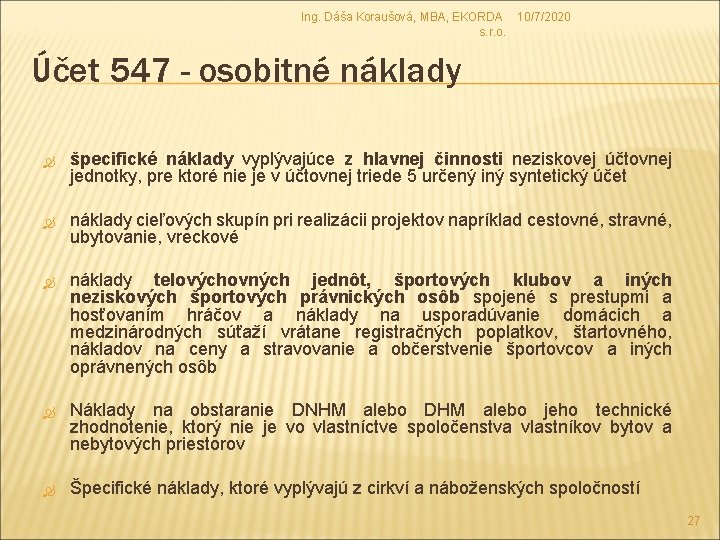 Ing. Dáša Koraušová, MBA, EKORDA s.r.o.

10/7/2020

Účet 547 - osobitné náklady

špecifické náklady vyplývajúce z hlavnej činnosti neziskovej účtovnej jednotky, pre ktoré nie je v účtovnej triede 5 určený iný syntetický účet

náklady cieľových skupín pri realizácii projektov napríklad cestovné, stravné, ubytovanie, vreckové

náklady telovýchovných jednôt, športových klubov a iných neziskových športových právnických osôb spojené s prestupmi a hosťovaním hráčov a náklady na usporadúvanie domácich a medzinárodných súťaží vrátane registračných poplatkov, štartovného, nákladov na ceny a stravovanie a občerstvenie športovcov a iných oprávnených osôb

Náklady na obstaranie DNHM alebo DHM alebo jeho technické zhodnotenie, ktorý nie je vo vlastníctve spoločenstva vlastníkov bytov a nebytových priestorov

Špecifické náklady, ktoré vyplývajú z cirkví a náboženských spoločností

27